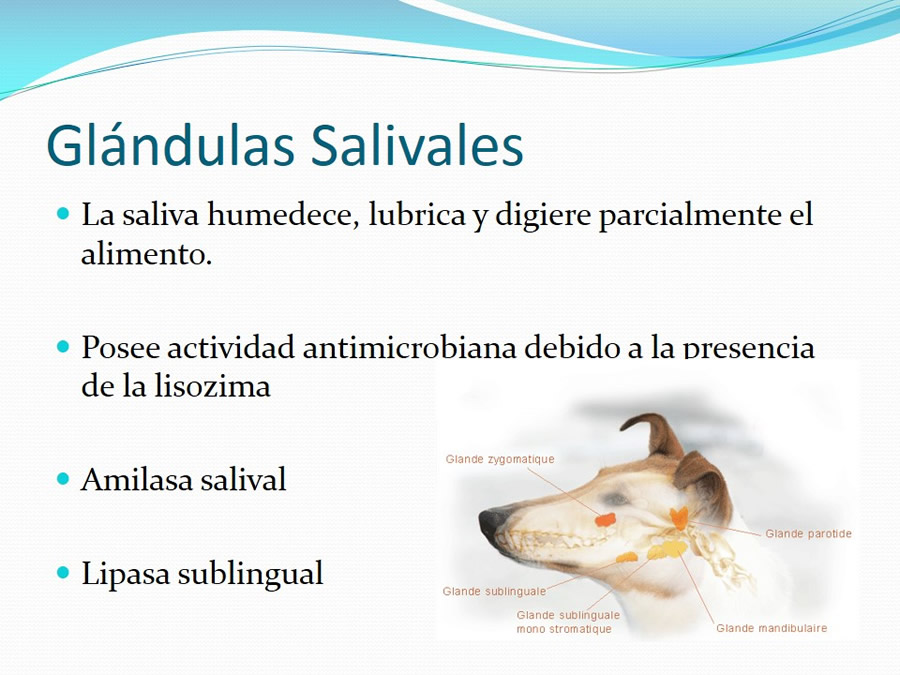 Glándulas Salivales

La saliva humedece, lubrica y digiere parcialmente el alimento.

Posee actividad antimicrobiana debido a la presencia de la lisozima

Amilasa salival

Lipasa sublingual

Glande zygomatique

Glande parotide

Glande sublinguale

Glande sublinguale mono stromatique

Glande mandibulaire